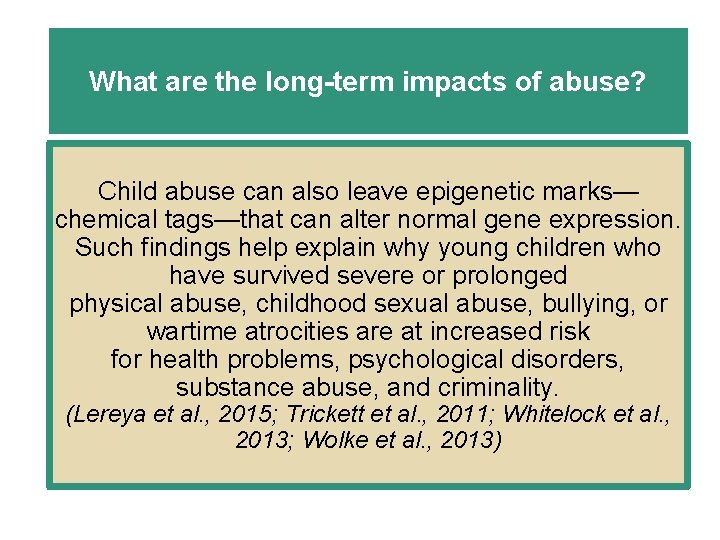 What are the long-term impacts of abuse?

Child abuse can also leave epigenetic marks—chemical tags—that can alter normal gene expression. Such findings help explain why young children who have survived severe or prolonged physical abuse, childhood sexual abuse, bullying, or wartime atrocities are at increased risk for health problems, psychological disorders, substance abuse, and criminality. (Lereya et al., 2015; Trickett et al., 2011; Whitelock et al., 2013; Wolke et al., 2013)